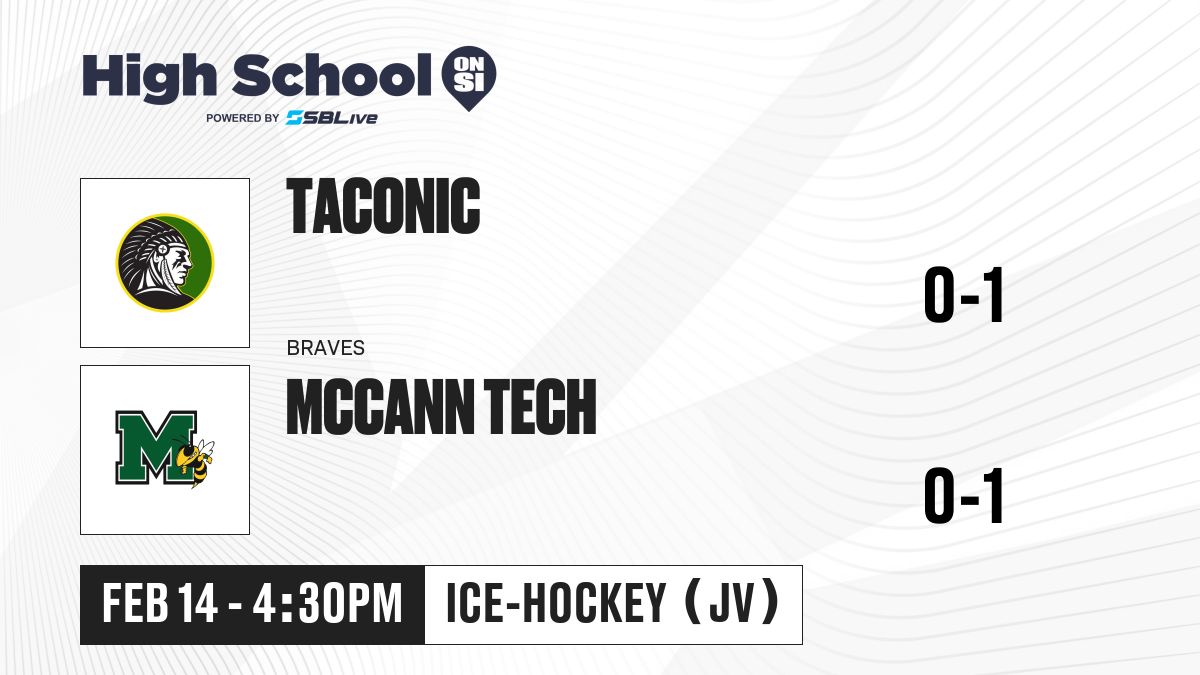 High School ON SI
POWERED BY SBLive

TACONIC

0-1

BRAVES
MCCANN TECH

0-1

FEB 14 - 4:30PM
ICE-HOCKEY (JV)